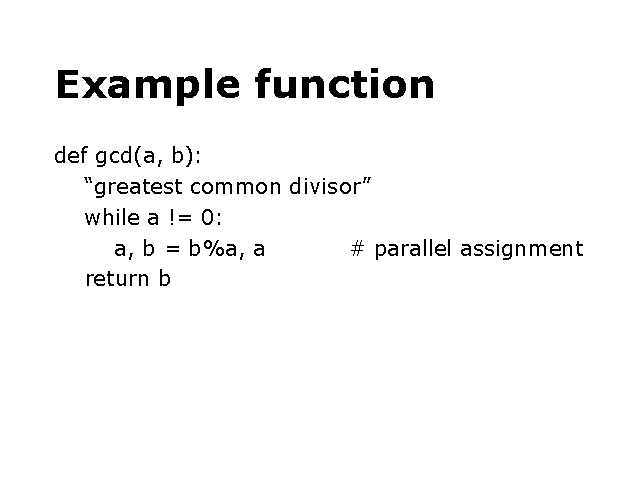 Example function

def gcd(a, b):
    “greatest common divisor”
    while a != 0:
        a, b = b%a, a            # parallel assignment
    return b